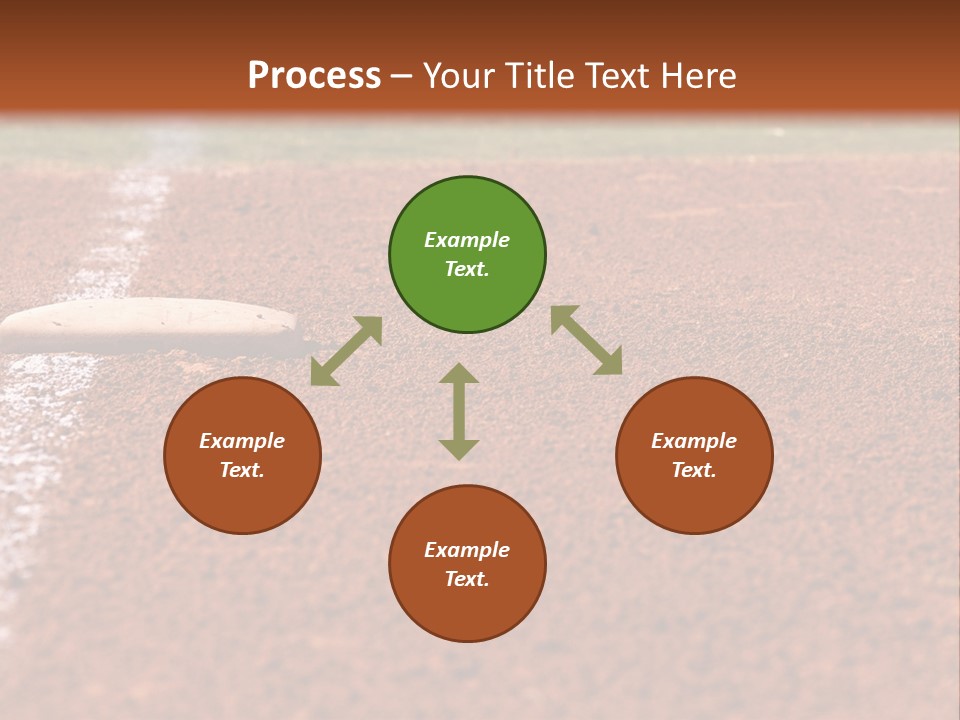 Process – Your Title Text Here

Example Text.

Example Text.

Example Text.

Example Text.